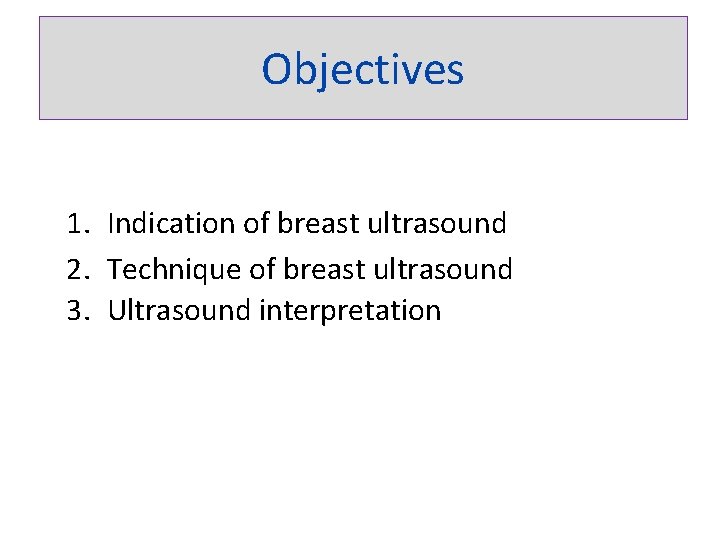 Objectives

1. Indication of breast ultrasound
2. Technique of breast ultrasound
3. Ultrasound interpretation